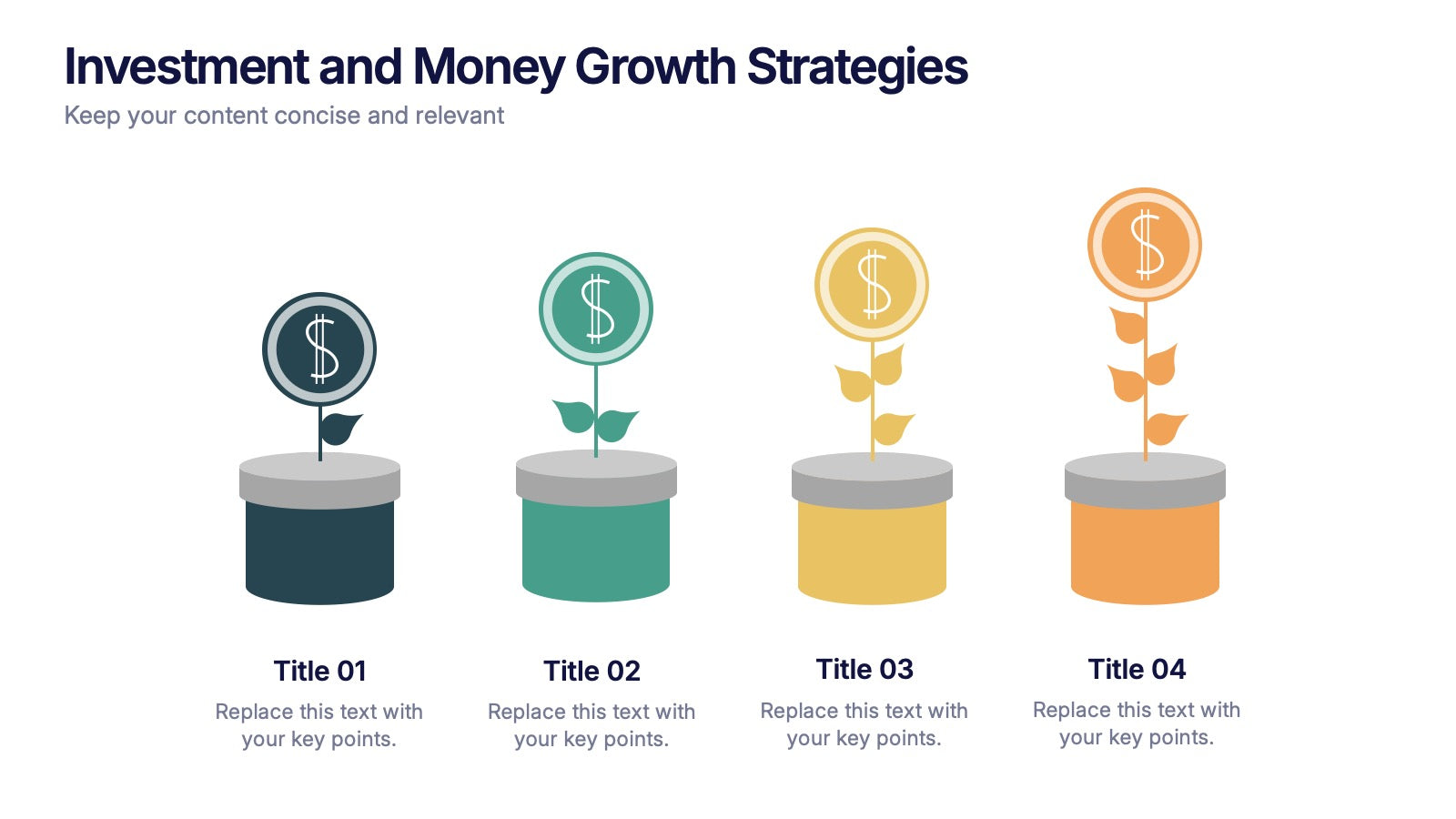 Investment and Money Growth Strategies
Keep your content concise and relevant

$
$
$
$

Title 01
Replace this text with your key points.

Title 02
Replace this text with your key points.

Title 03
Replace this text with your key points.

Title 04
Replace this text with your key points.